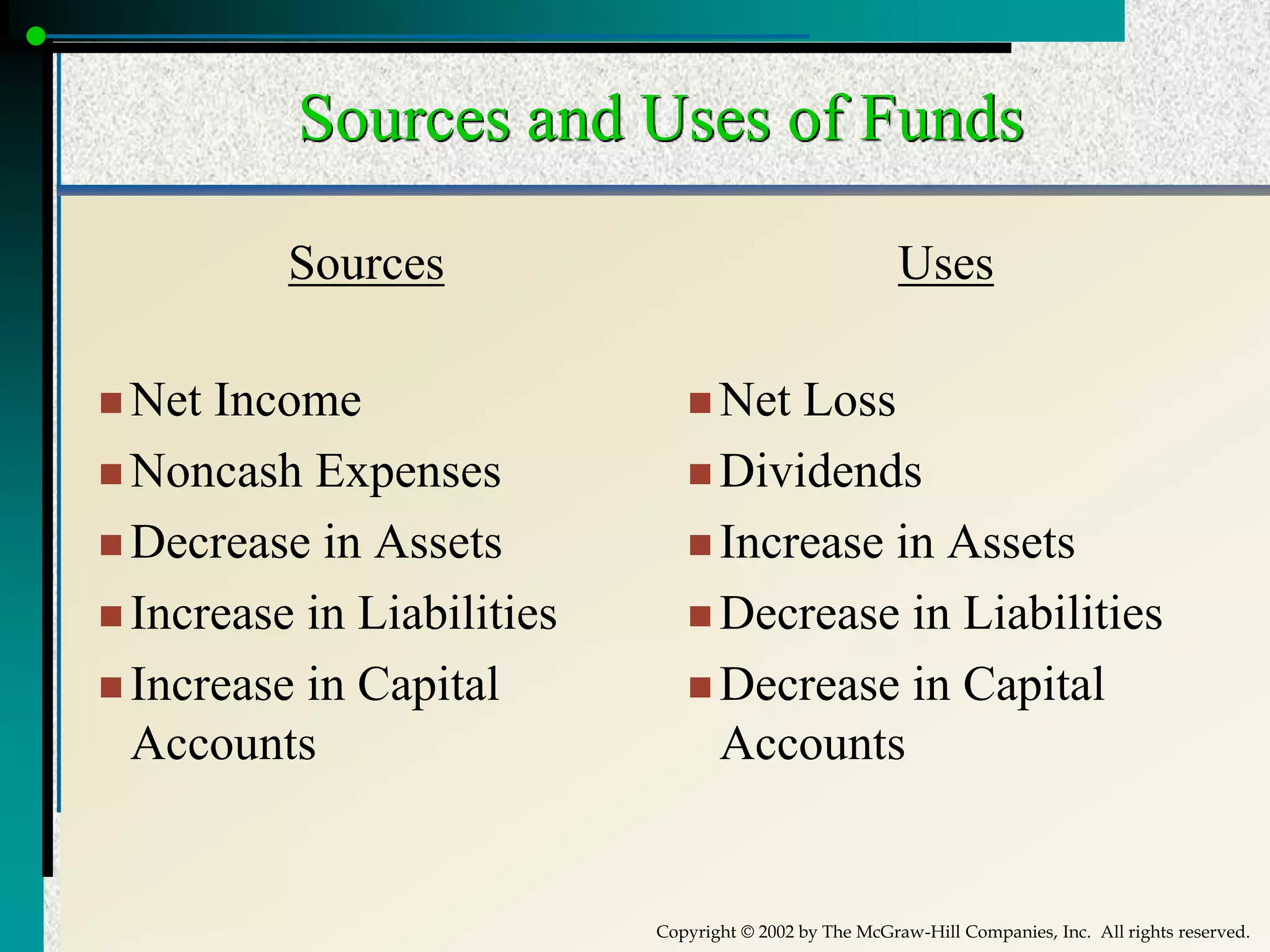 Sources and Uses of Funds

Sources

- Net Income
- Noncash Expenses
- Decrease in Assets
- Increase in Liabilities
- Increase in Capital Accounts

Uses

- Net Loss
- Dividends
- Increase in Assets
- Decrease in Liabilities
- Decrease in Capital Accounts

Copyright © 2002 by The McGraw-Hill Companies, Inc. All rights reserved.